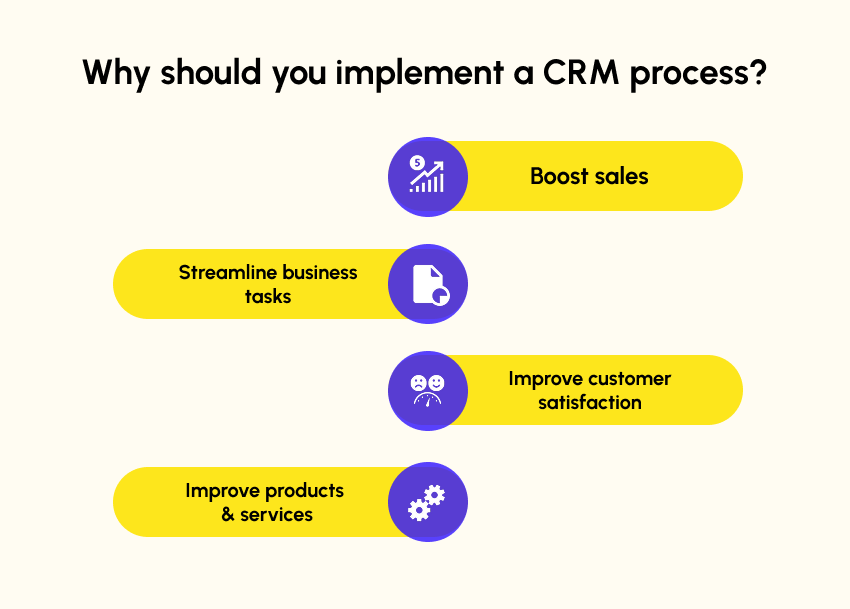 Why should you implement a CRM process?

Boost sales

Streamline business tasks

Improve customer satisfaction

Improve products & services